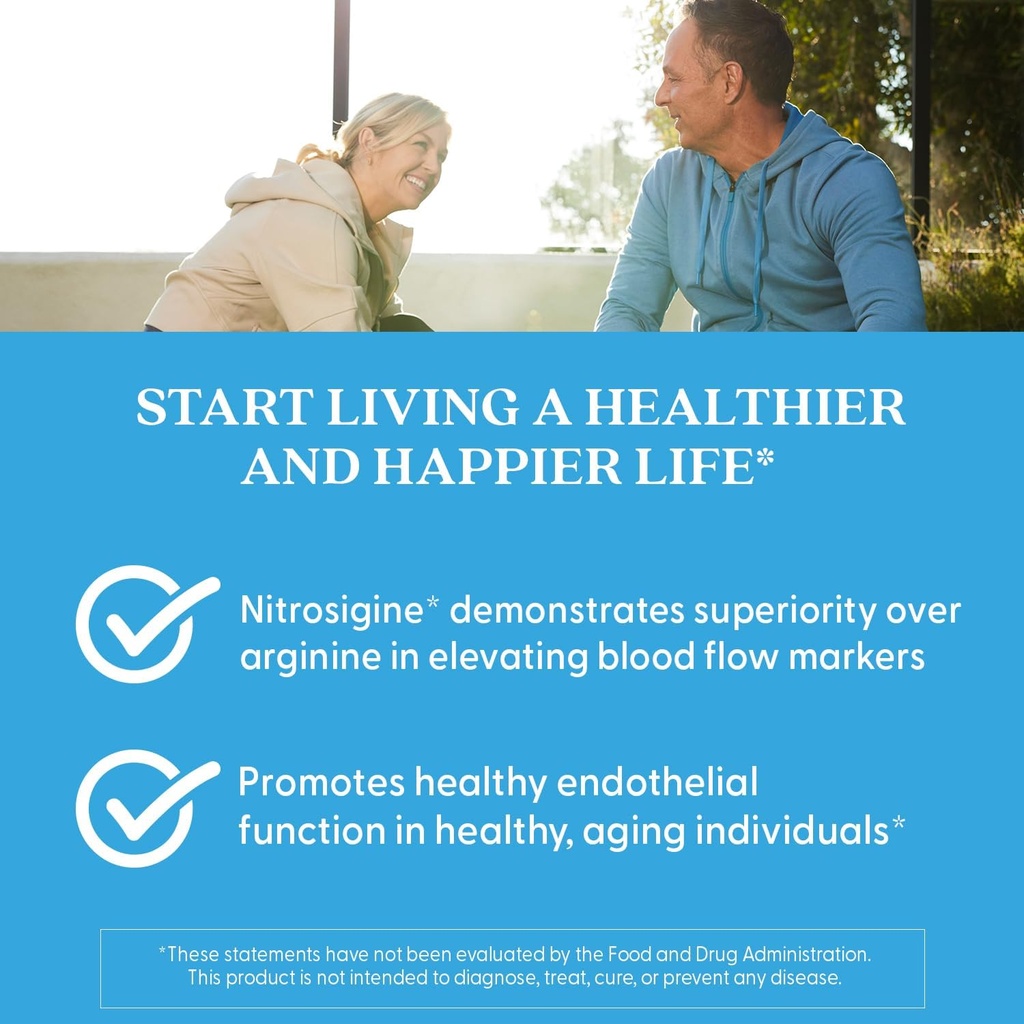 START LIVING A HEALTHIER AND HAPPIER LIFE*

Nitrosigine* demonstrates superiority over arginine in elevating blood flow markers

Promotes healthy endothelial function in healthy, aging individuals*

*These statements have not been evaluated by the Food and Drug Administration. This product is not intended to diagnose, treat, cure, or prevent any disease.